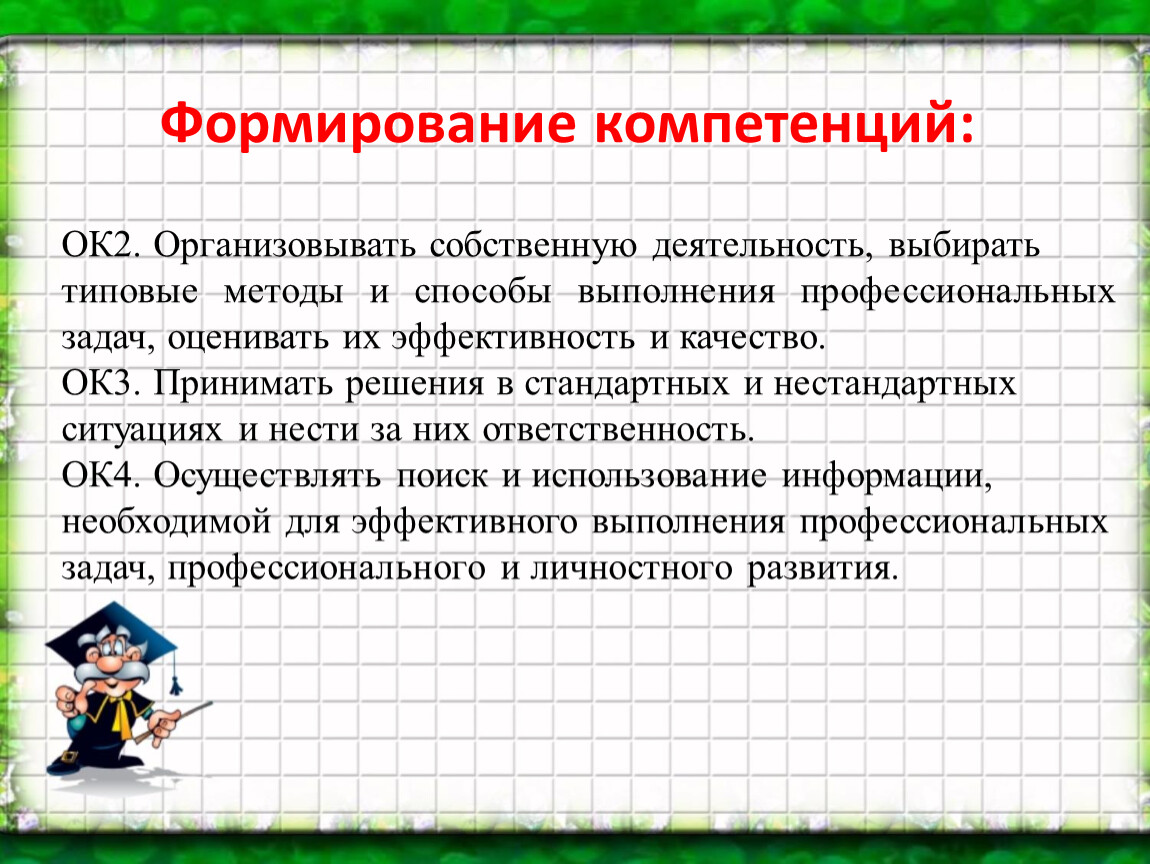 Формирование компетенций:

ОК2. Организовывать собственную деятельность, выбирать типовые методы и способы выполнения профессиональных задач, оценивать их эффективность и качество.
ОК3. Принимать решения в стандартных и нестандартных ситуациях и нести за них ответственность.
ОК4. Осуществлять поиск и использование информации, необходимой для эффективного выполнения профессиональных задач, профессионального и личностного развития.